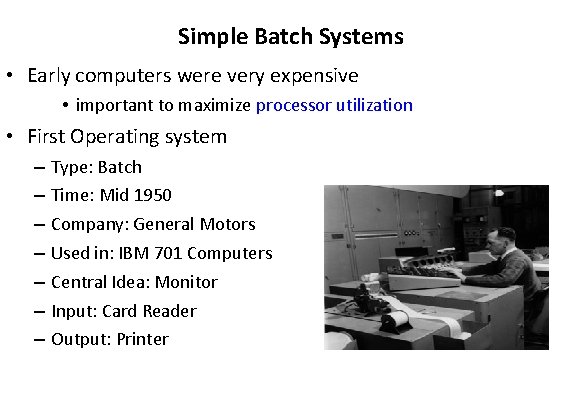 Simple Batch Systems

• Early computers were very expensive
  • important to maximize processor utilization
• First Operating system
  – Type: Batch
  – Time: Mid 1950
  – Company: General Motors
  – Used in: IBM 701 Computers
  – Central Idea: Monitor
  – Input: Card Reader
  – Output: Printer